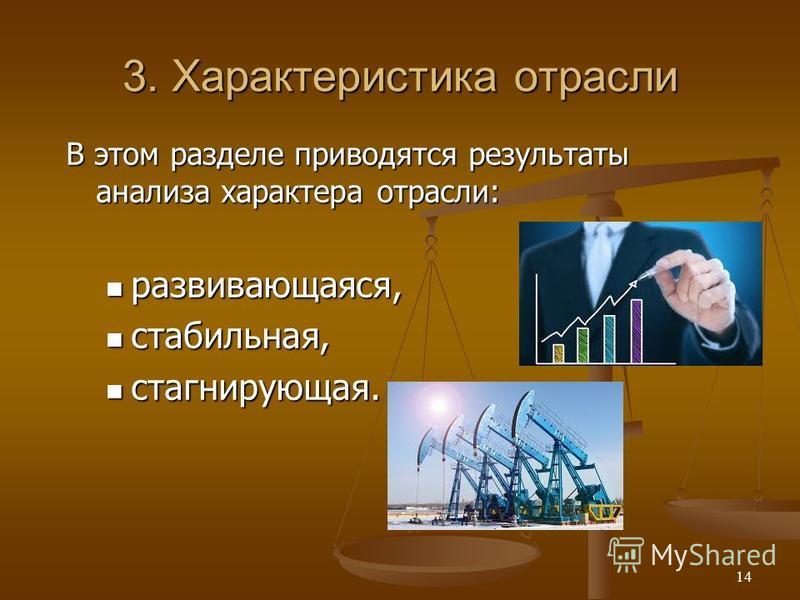 3. Характеристика отрасли

В этом разделе приводятся результаты анализа характера отрасли:

- развивающаяся,
- стабильная,
- стагнирующая.

MyShared

14